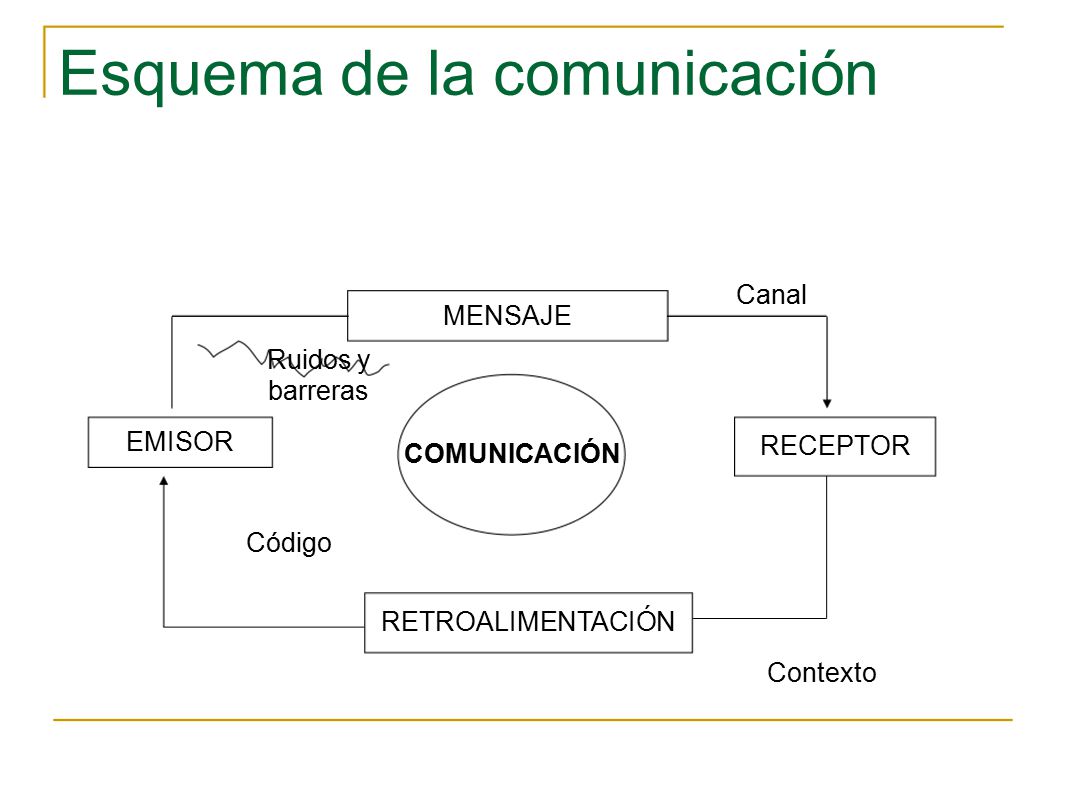 Esquema de la comunicación

MENSAJE

Canal

Ruidos y barreras

EMISOR

COMUNICACIÓN

RECEPTOR

Código

RETROALIMENTACIÓN

Contexto